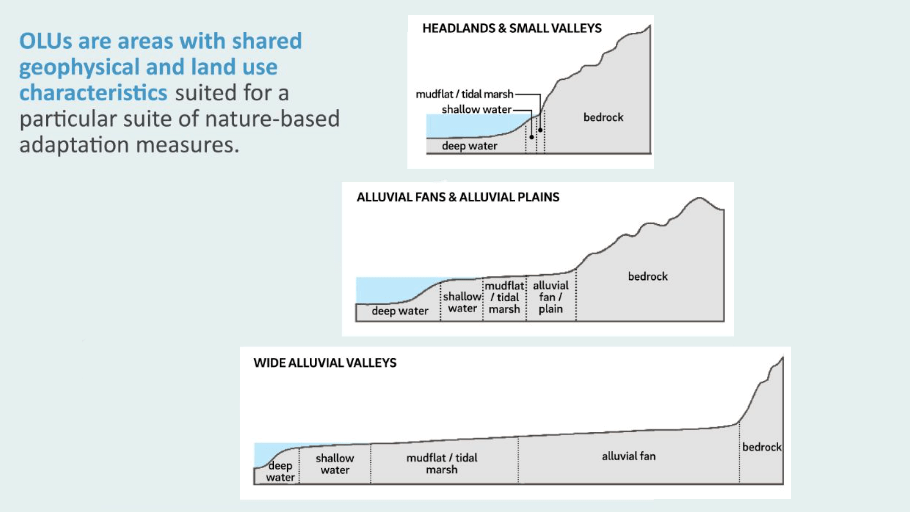 OLUs are areas with shared geophysical and land use characteristics suited for a particular suite of nature-based adaptation measures.

HEADLANDS & SMALL VALLEYS

mudflat / tidal marsh
shallow water
deep water
bedrock

ALLUVIAL FANS & ALLUVIAL PLAINS

deep water
shallow water
mudflat / tidal marsh
alluvial fan / plain
bedrock

WIDE ALLUVIAL VALLEYS

deep water
shallow water
mudflat / tidal marsh
alluvial fan
bedrock